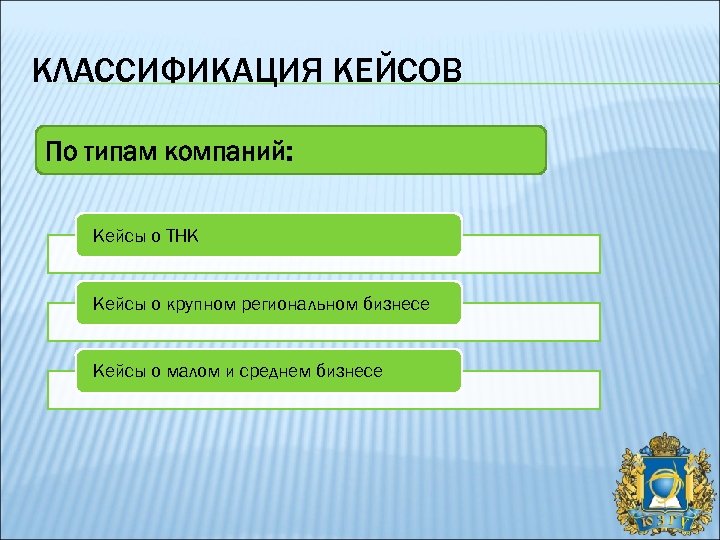 КЛАССИФИКАЦИЯ КЕЙСОВ

По типам компаний:

Кейсы о ТНК

Кейсы о крупном региональном бизнесе

Кейсы о малом и среднем бизнесе

ЮЗГУ